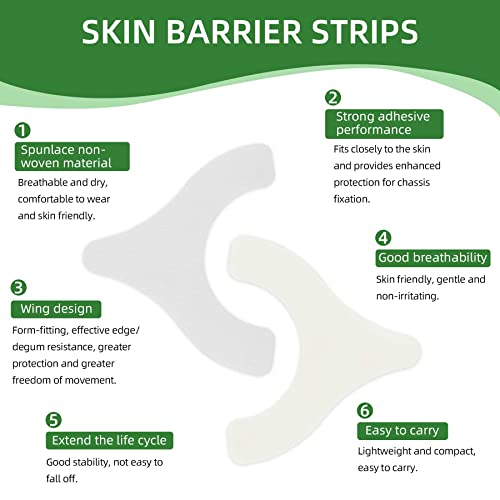 SKIN BARRIER STRIPS

1
Spunlace non-woven material
Breathable and dry, comfortable to wear and skin friendly.

2
Strong adhesive performance
Fits closely to the skin and provides enhanced protection for chassis fixation.

3
Wing design
Form-fitting, effective edge/ degum resistance, greater protection and greater freedom of movement.

4
Good breathability
Skin friendly, gentle and non-irritating.

5
Extend the life cycle
Good stability, not easy to fall off.

6
Easy to carry
Lightweight and compact, easy to carry.